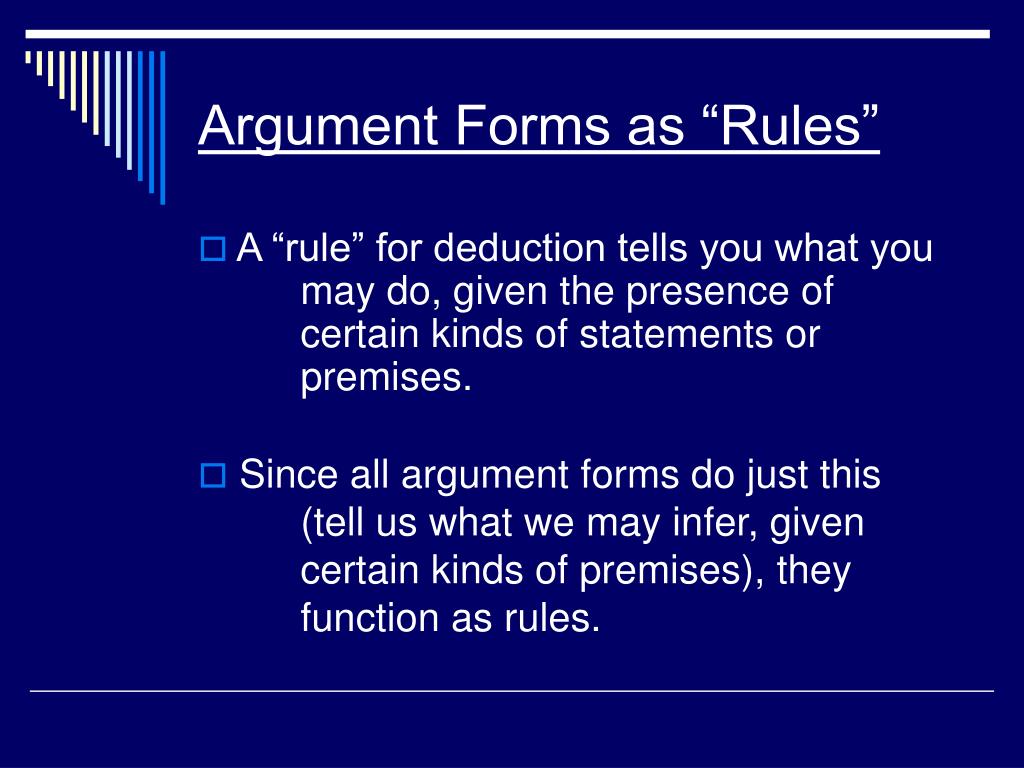 Argument Forms as “Rules”

A “rule” for deduction tells you what you may do, given the presence of certain kinds of statements or premises.

Since all argument forms do just this (tell us what we may infer, given certain kinds of premises), they function as rules.